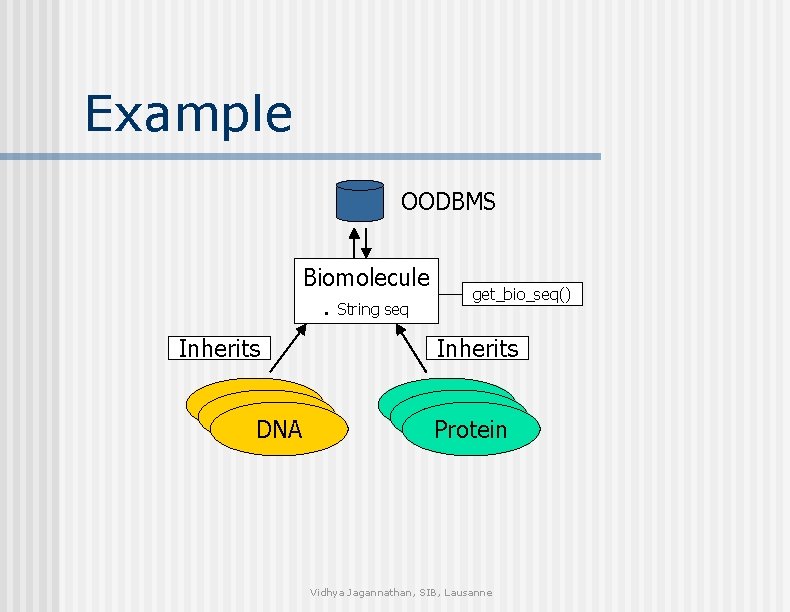 Example

OODBMS

Biomolecule

. String seq

get_bio_seq()

Inherits

Inherits

DNA

Protein

Vidhya Jagannathan, SIB, Lausanne